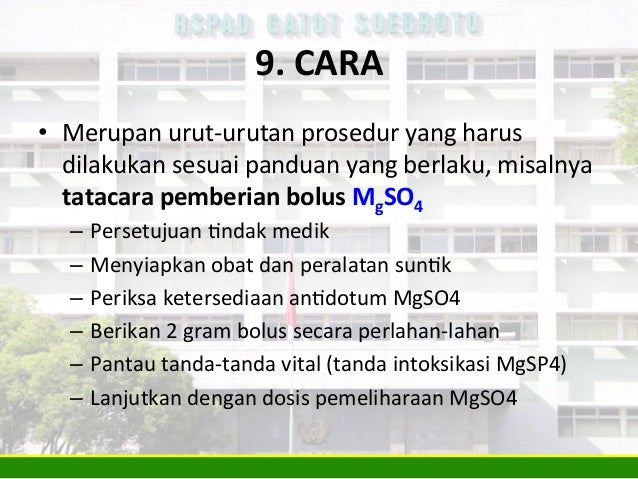 RSPAD GATOT SOEBROTO

9. CARA

• Merupan urut-urutan prosedur yang harus dilakukan sesuai panduan yang berlaku, misalnya **tatacara pemberian bolus** $M_gSO_4$

– Persetujuan tindak medik
– Menyiapkan obat dan peralatan suntik
– Periksa ketersediaan antidotum MgSO4
– Berikan 2 gram bolus secara perlahan-lahan
– Pantau tanda-tanda vital (tanda intoksikasi MgSP4)
– Lanjutkan dengan dosis pemeliharaan MgSO4